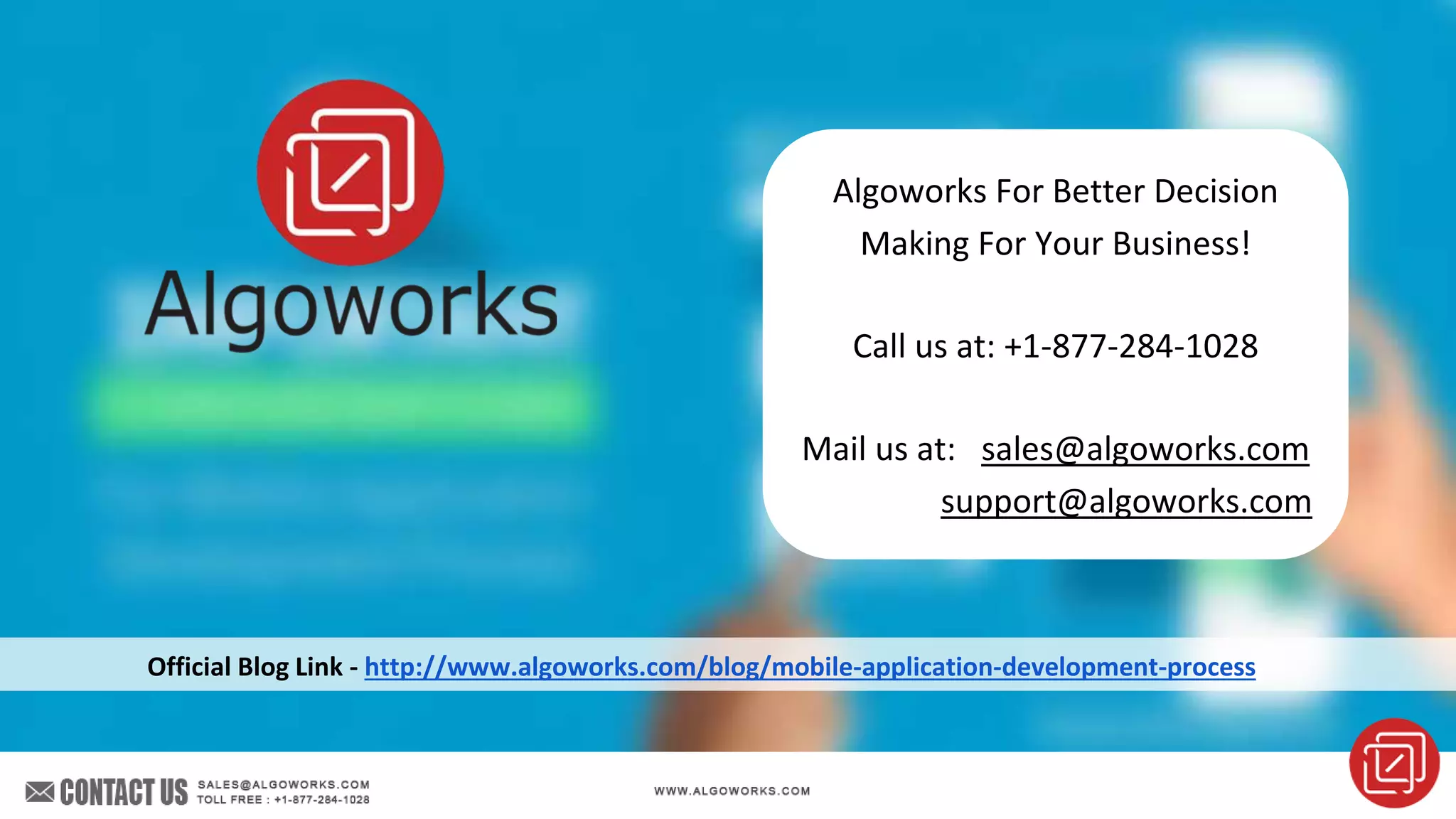 Algoworks

Algoworks For Better Decision Making For Your Business!

Call us at: +1-877-284-1028

Mail us at: sales@algoworks.com
support@algoworks.com

Official Blog Link - http://www.algoworks.com/blog/mobile-application-development-process

CONTACT US SALES@ALGOWORKS.COM
TOLL FREE : +1-877-284-1028

WWW.ALGOWORKS.COM